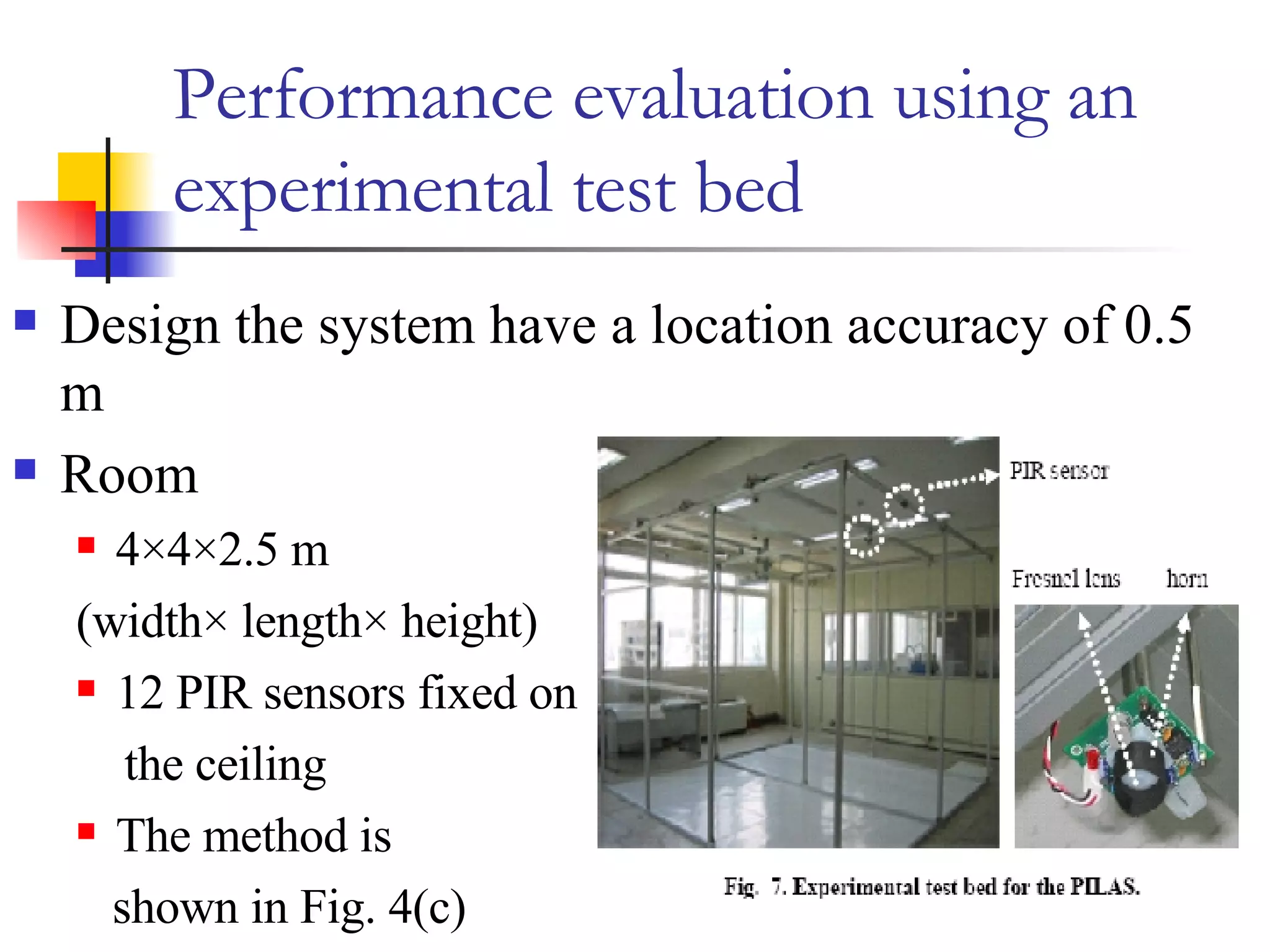 Performance evaluation using an experimental test bed

Design the system have a location accuracy of 0.5 m

Room

4×4×2.5 m (width× length× height)

12 PIR sensors fixed on the ceiling

The method is shown in Fig. 4(c)

PIR sensor

Fresnel lens

horn

Fig. 7. Experimental test bed for the PILAS.